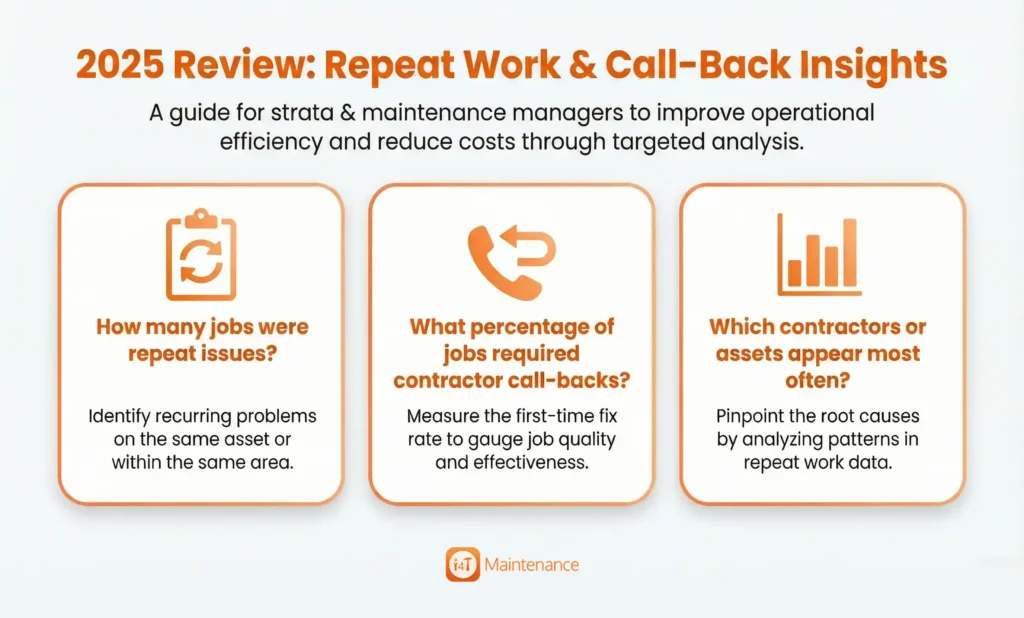 2025 Review: Repeat Work & Call-Back Insights

A guide for strata & maintenance managers to improve operational efficiency and reduce costs through targeted analysis.

How many jobs were repeat issues?

Identify recurring problems on the same asset or within the same area.

What percentage of jobs required contractor call-backs?

Measure the first-time fix rate to gauge job quality and effectiveness.

Which contractors or assets appear most often?

Pinpoint the root causes by analyzing patterns in repeat work data.

i4T Maintenance